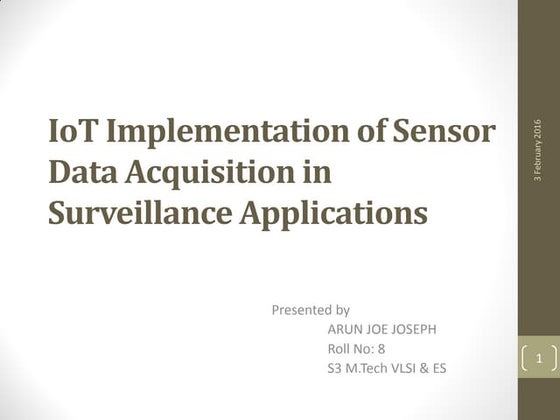 IoT Implementation of Sensor Data Acquisition in Surveillance Applications

Presented by
ARUN JOE JOSEPH
Roll No: 8
S3 M.Tech VLSI & ES

3 February 2016

1